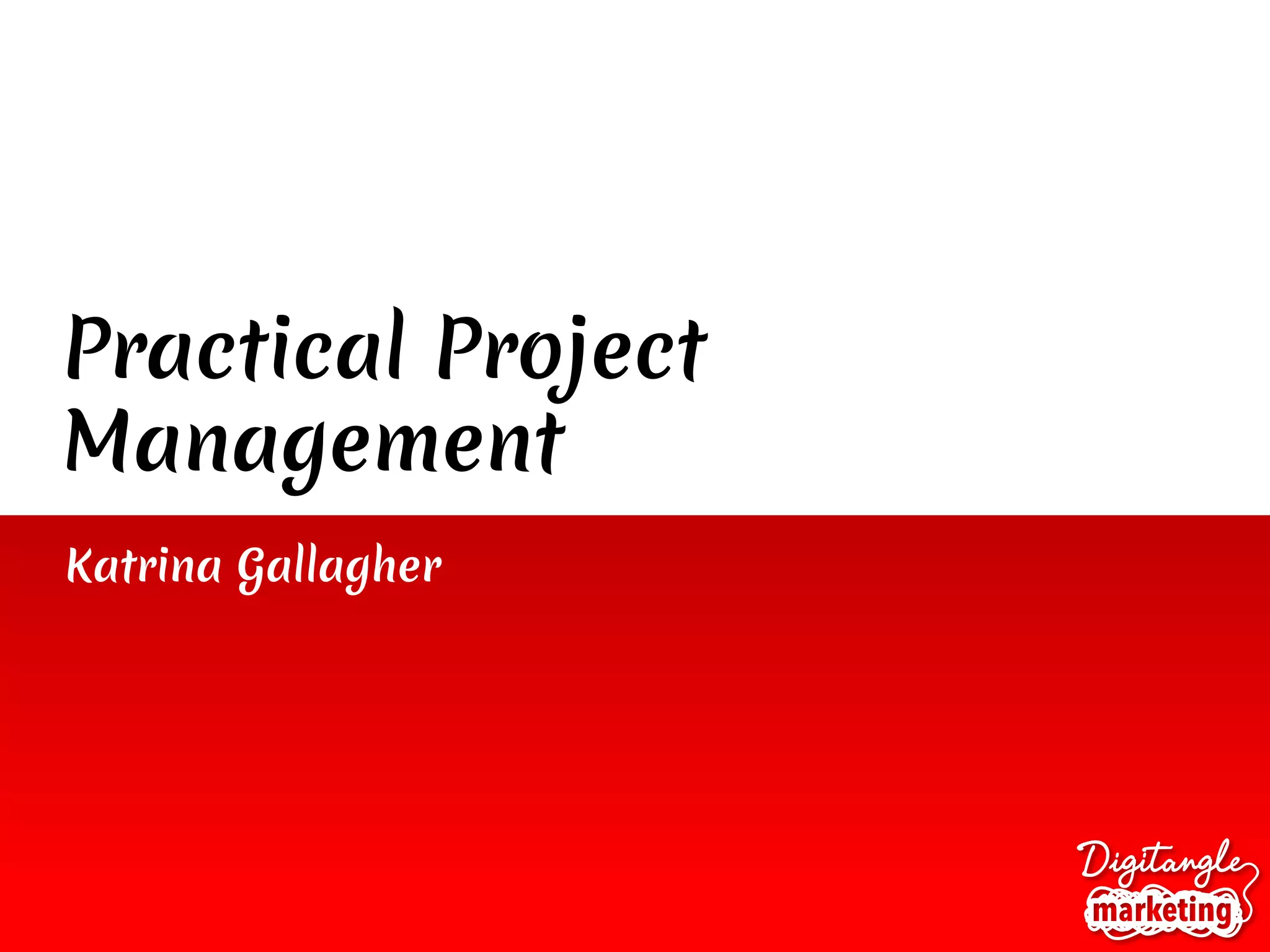 Practical Project Management

Katrina Gallagher

Digitangle
marketing